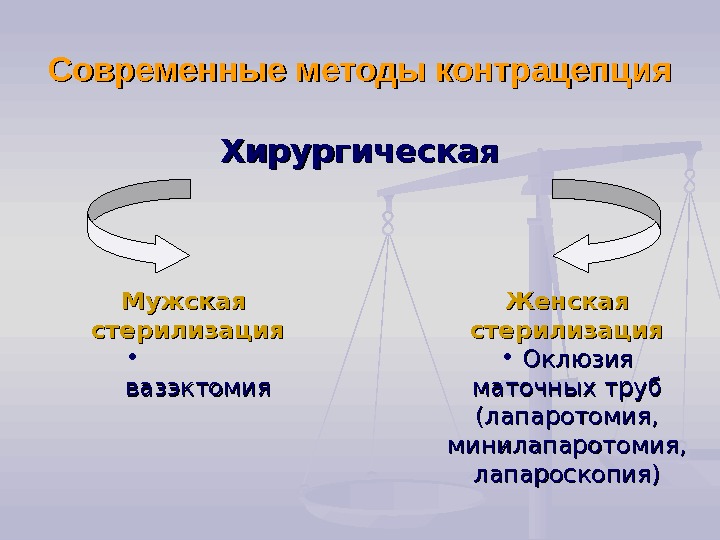 Современные методы контрацепция

Хирургическая

Мужская стерилизация
•
вазэктомия

Женская стерилизация
• Оклюзия маточных труб (лапаротомия, минилапаротомия, лапароскопия)